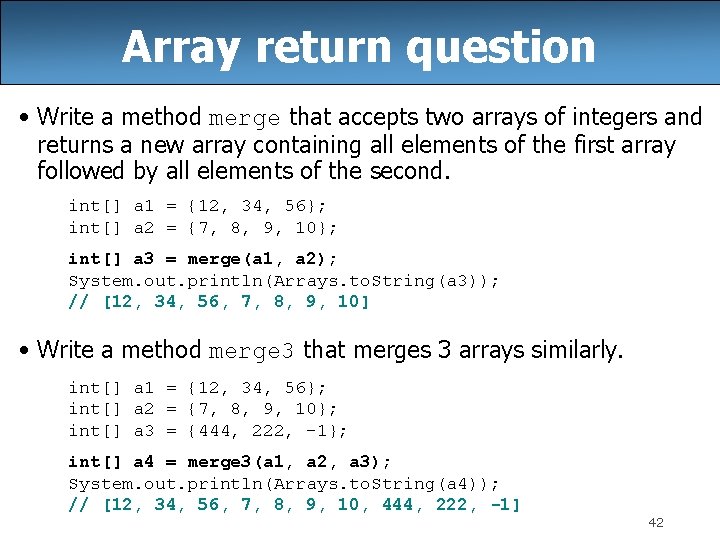 Array return question

• Write a method merge that accepts two arrays of integers and returns a new array containing all elements of the first array followed by all elements of the second.

int[] a1 = {12, 34, 56};
int[] a2 = {7, 8, 9, 10};

int[] a3 = merge(a1, a2);
System.out.println(Arrays.toString(a3));
// [12, 34, 56, 7, 8, 9, 10]

• Write a method merge3 that merges 3 arrays similarly.

int[] a1 = {12, 34, 56};
int[] a2 = {7, 8, 9, 10};
int[] a3 = {444, 222, -1};

int[] a4 = merge3(a1, a2, a3);
System.out.println(Arrays.toString(a4));
// [12, 34, 56, 7, 8, 9, 10, 444, 222, -1]

42